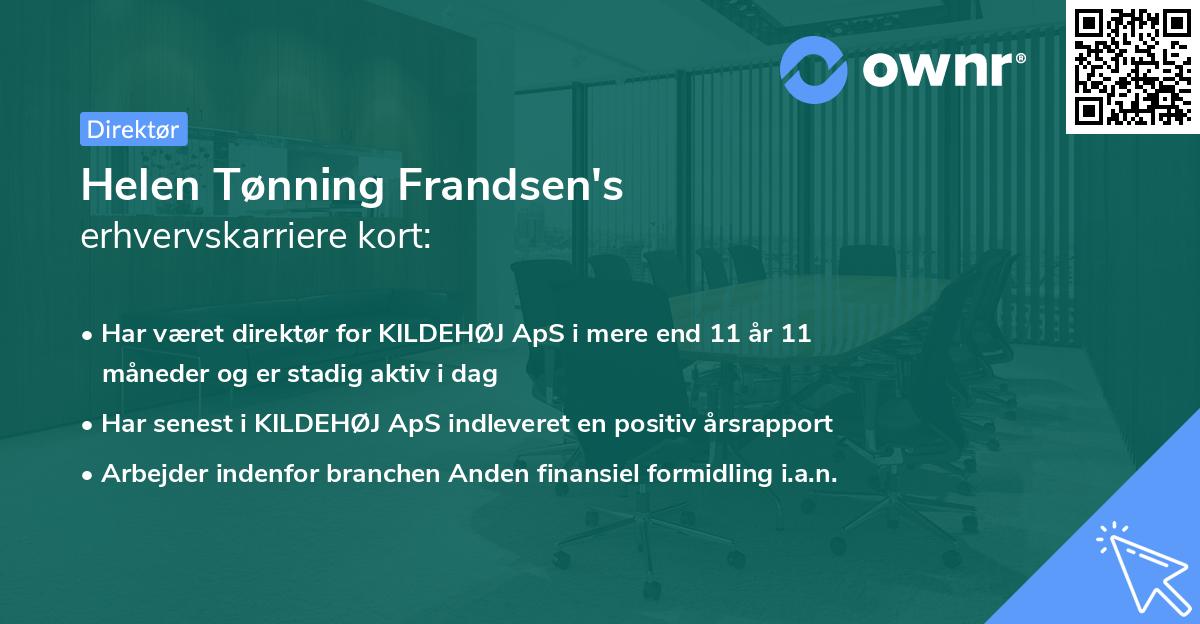 ownr®

Direktør

Helen Tønning Frandsen's
erhvervskarriere kort:

• Har været direktør for KILDEHØJ ApS i mere end 11 år 11 måneder og er stadig aktiv i dag

• Har senest i KILDEHØJ ApS indleveret en positiv årsrapport

• Arbejder indenfor branchen Anden finansiel formidling i.a.n.